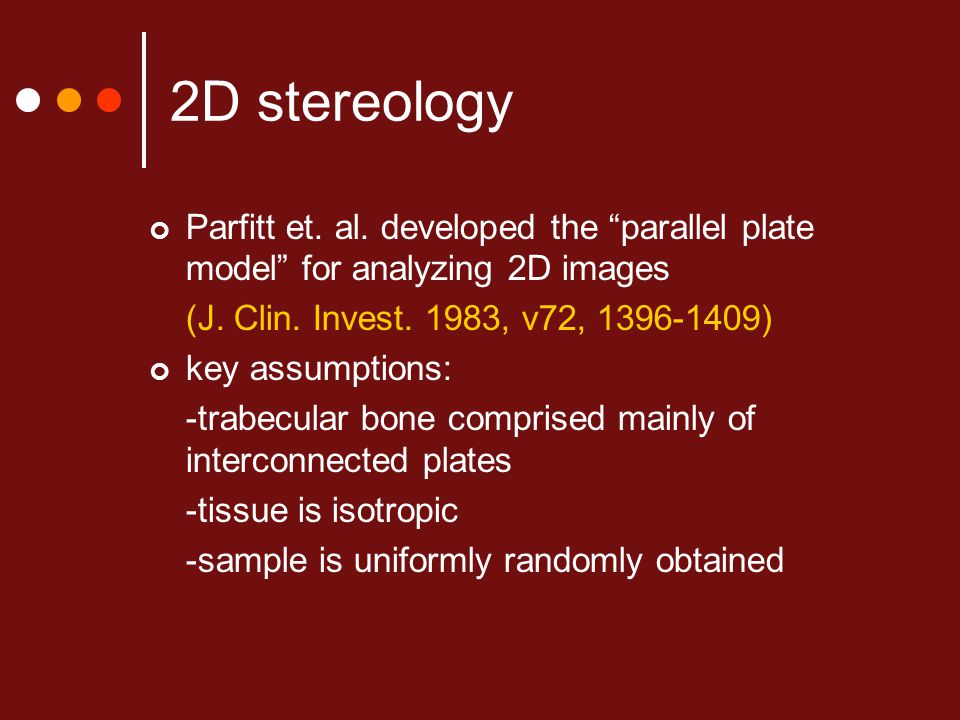 2D stereology

Parfitt et. al. developed the “parallel plate model” for analyzing 2D images

(J. Clin. Invest. 1983, v72, 1396-1409)

key assumptions:

-trabecular bone comprised mainly of interconnected plates

-tissue is isotropic

-sample is uniformly randomly obtained